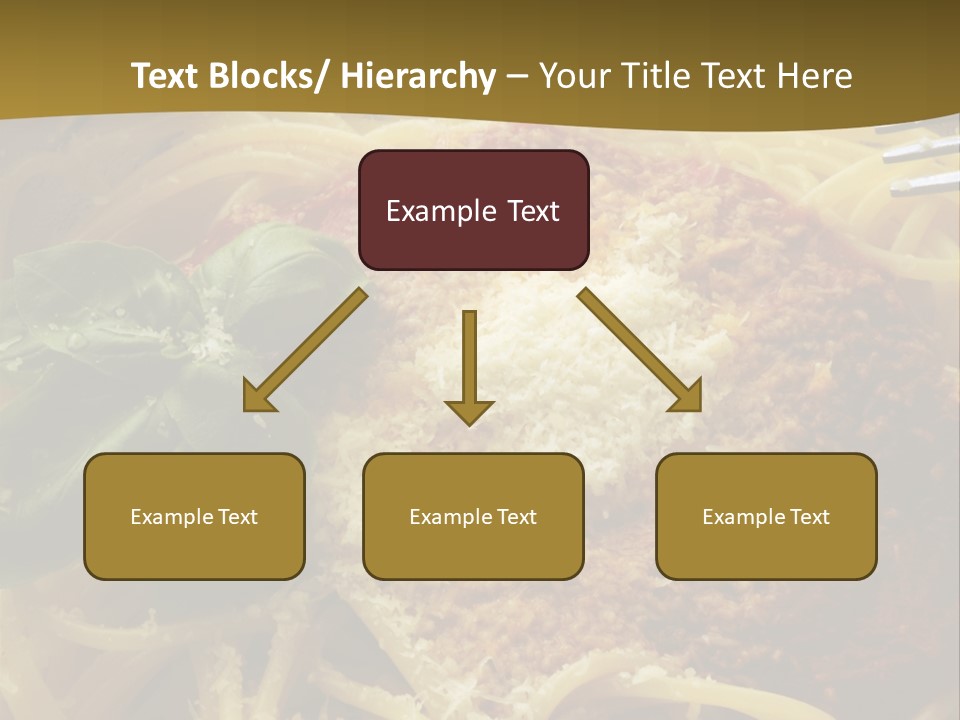 Text Blocks/ Hierarchy – Your Title Text Here

Example Text

Example Text

Example Text

Example Text